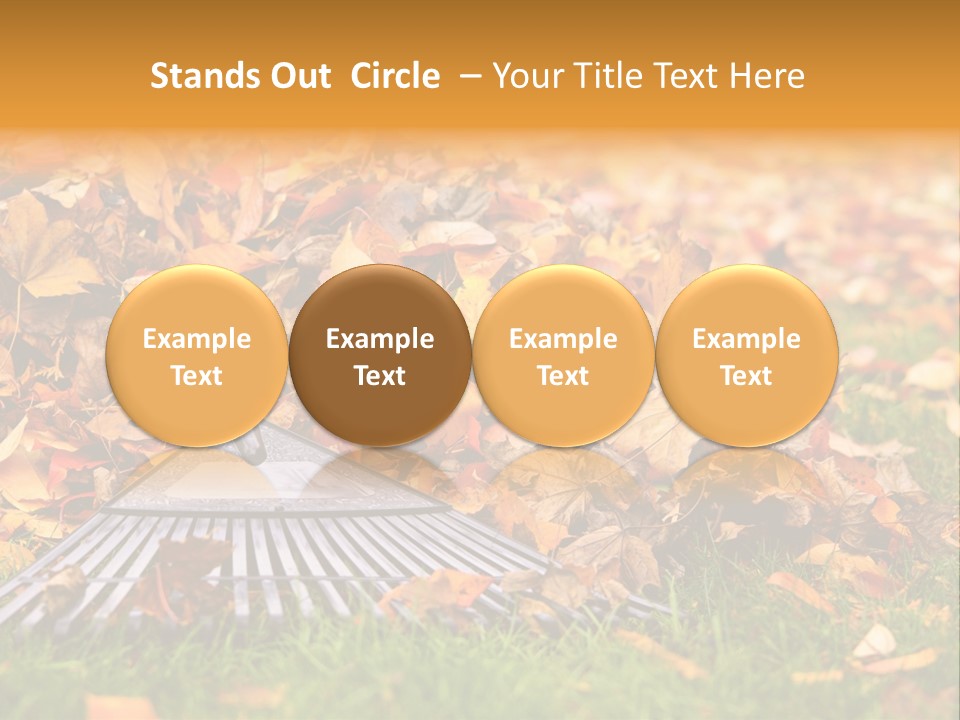 Stands Out Circle – Your Title Text Here

Example Text

Example Text

Example Text

Example Text